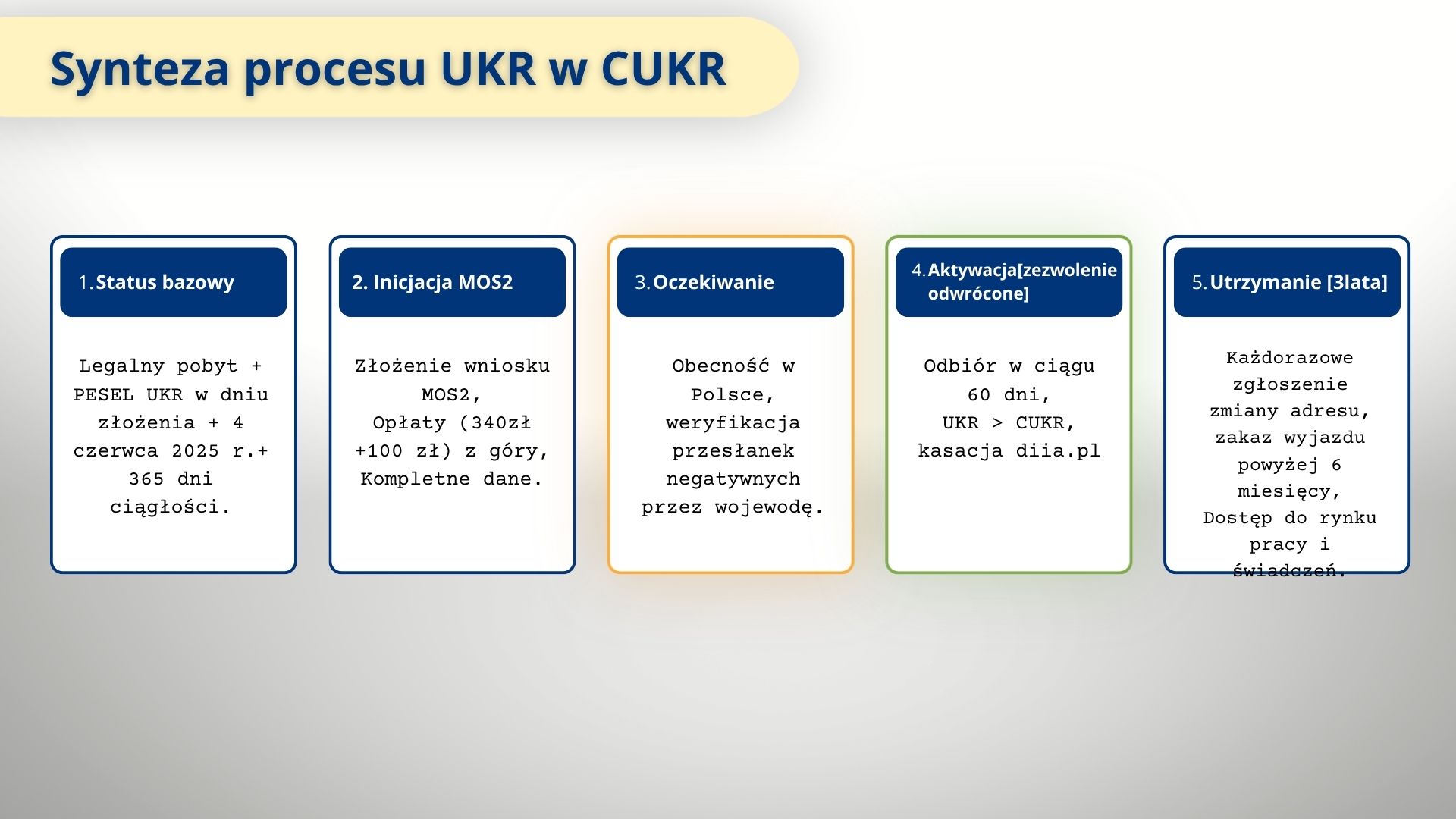 Synteza procesu UKR w CUKR

1. Status bazowy

Legalny pobyt + PESEL UKR w dniu złożenia + 4 czerwca 2025 r.+ 365 dni ciągłości.

2. Inicjacja MOS2

Złożenie wniosku MOS2,
Opłaty (340zł +100 zł) z góry,
Kompletne dane.

3. Oczekiwanie

Obecność w Polsce, weryfikacja przesłanek negatywnych przez wojewodę.

4. Aktywacja[zezwolenie odwrócone]

Odbiór w ciągu 60 dni,
UKR > CUKR,
kasacja diia.pl

5. Utrzymanie [3lata]

Każdorazowe zgłoszenie zmiany adresu, zakaz wyjazdu powyżej 6 miesięcy,
Dostęp do rynku pracy i świadczeń.